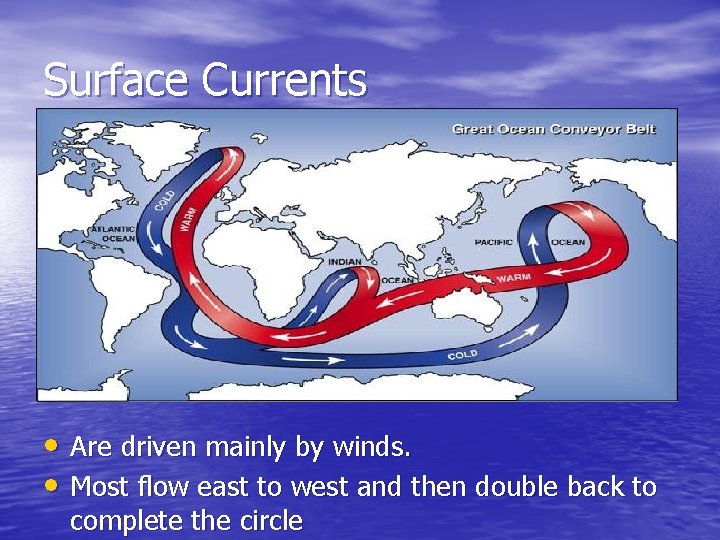 Surface Currents

Great Ocean Conveyor Belt

COLD

WARM

ATLANTIC OCEAN

INDIAN OCEAN

PACIFIC OCEAN

WARM

COLD

• Are driven mainly by winds.
• Most flow east to west and then double back to complete the circle